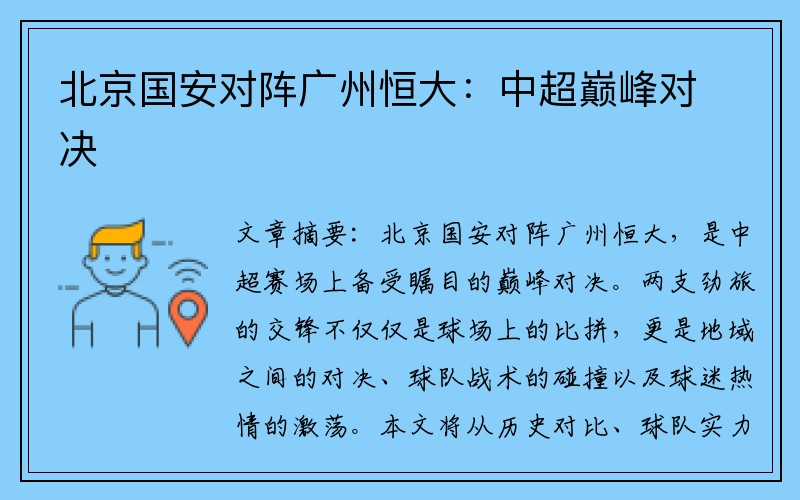 北京国安对阵广州恒大：中超巅峰对决

文章摘要：北京国安对阵广州恒大，是中超赛场上备受瞩目的巅峰对决。两支劲旅的交锋不仅仅是球场上的比拼，更是地域之间的对决、球队战术的碰撞以及球迷热情的激荡。本文将从历史对比、球队实力